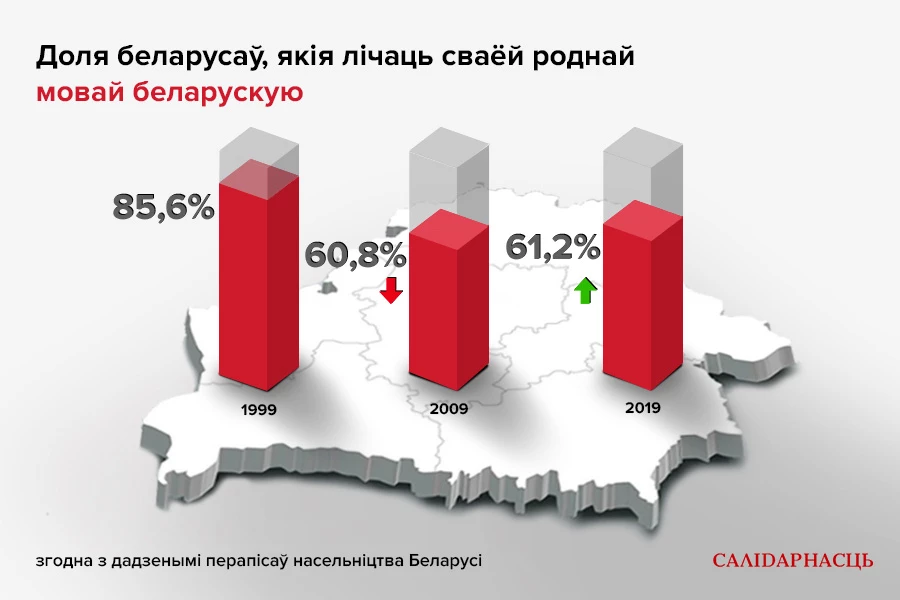 Доля беларусаў, якія лічаць сваёй роднай мовай беларускую

85,6%

60,8%

61,2%

1999

2009

2019

згодна з дадзенымі перапісаў насельніцтва Беларусі

САЛІДАРНАСЦЬ